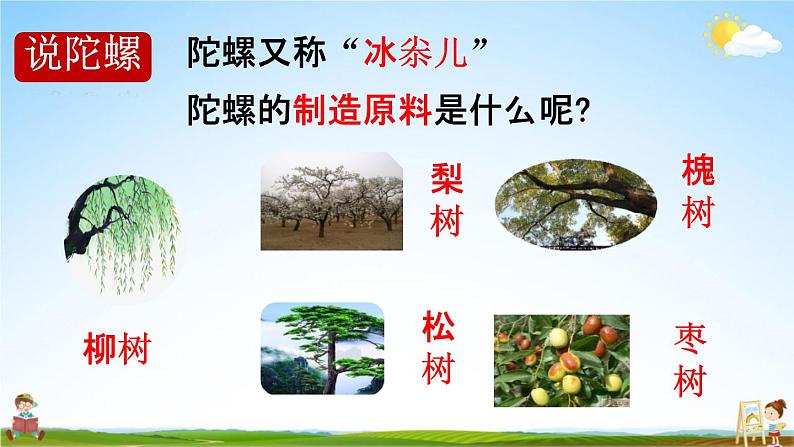 说陀螺

陀螺又称“冰尜儿”

陀螺的制造原料是什么呢?

梨树

槐树

柳树

松树

枣树